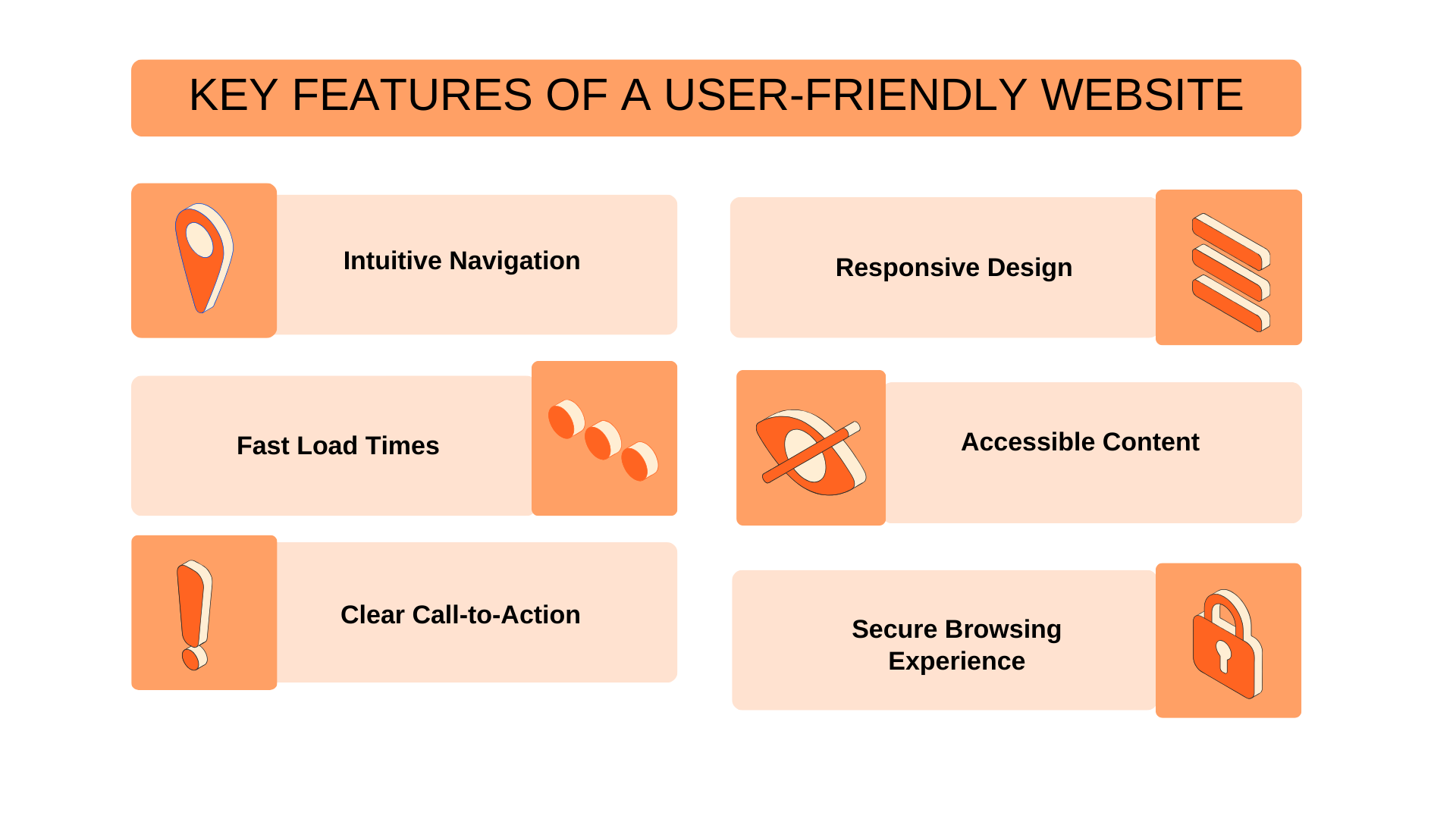 KEY FEATURES OF A USER-FRIENDLY WEBSITE

Intuitive Navigation

Fast Load Times

Clear Call-to-Action

Responsive Design

Accessible Content

Secure Browsing Experience